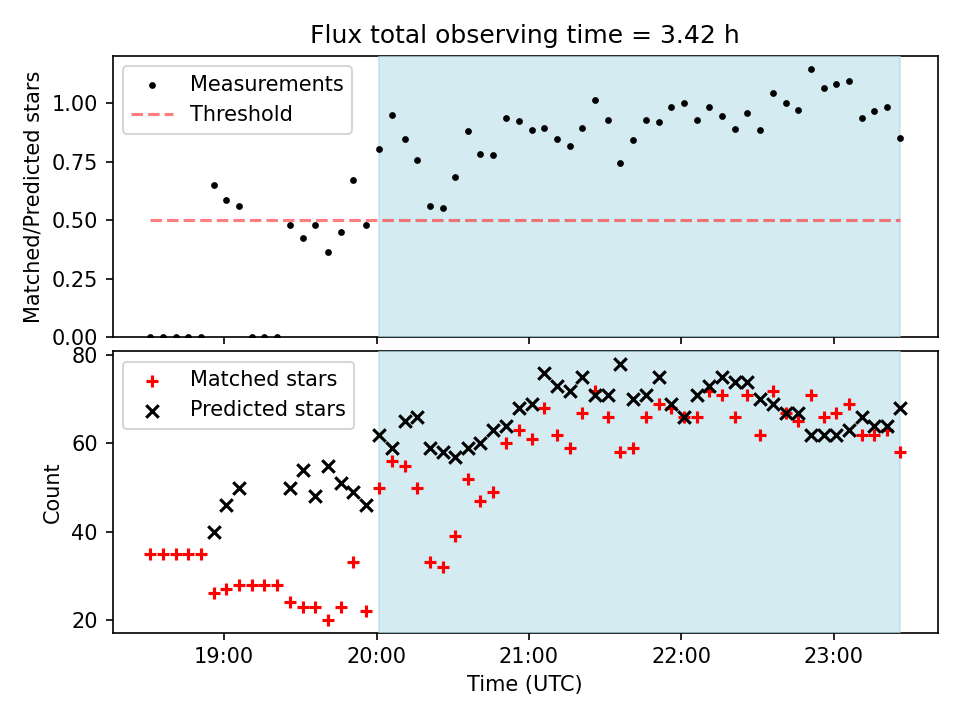 Flux total observing time = 3.42 h

Measurements
Threshold

Matched/Predicted stars

1.00
0.75
0.50
0.25
0.00

Matched stars
Predicted stars

Count

80
60
40
20

19:00
20:00
21:00
22:00
23:00

Time (UTC)